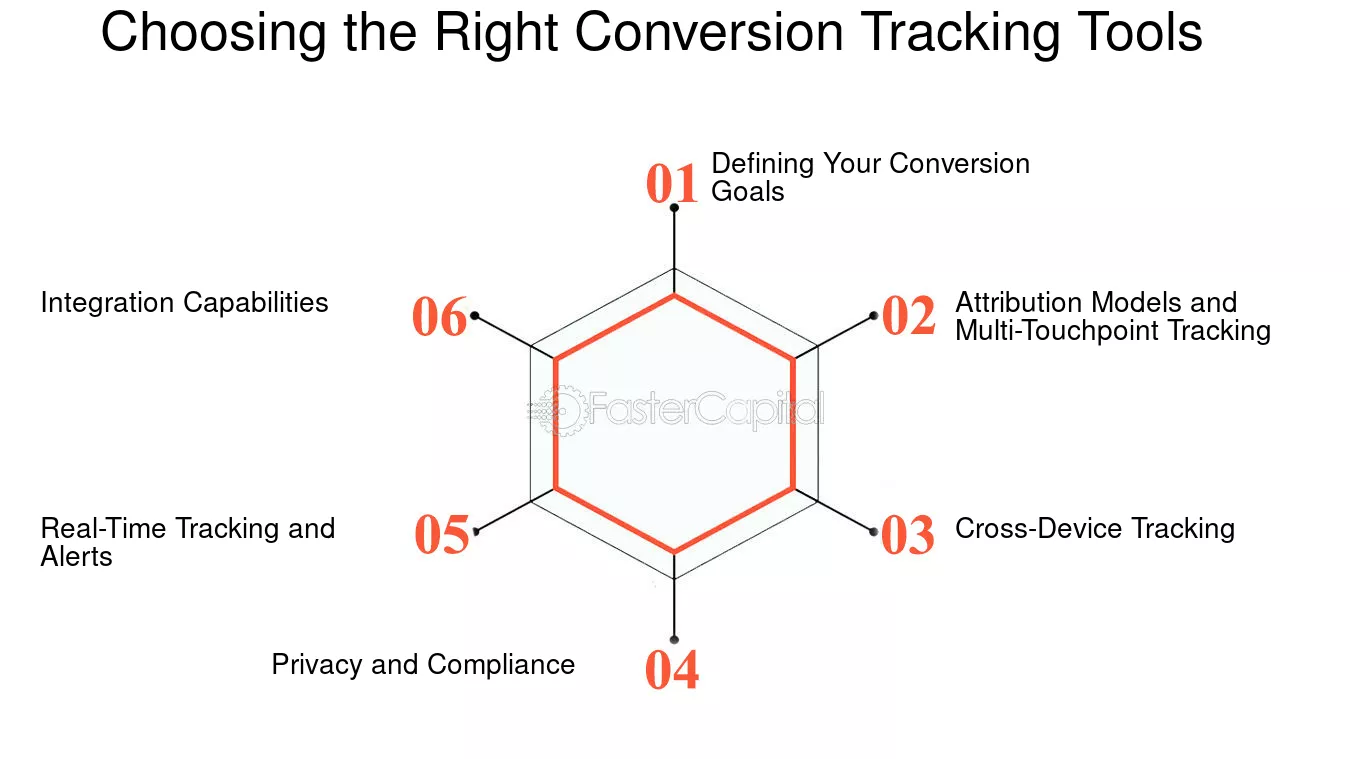 Choosing the Right Conversion Tracking Tools

01 Defining Your Conversion Goals

02 Attribution Models and Multi-Touchpoint Tracking

03 Cross-Device Tracking

04 Privacy and Compliance

05 Real-Time Tracking and Alerts

06 Integration Capabilities

FasterCapital